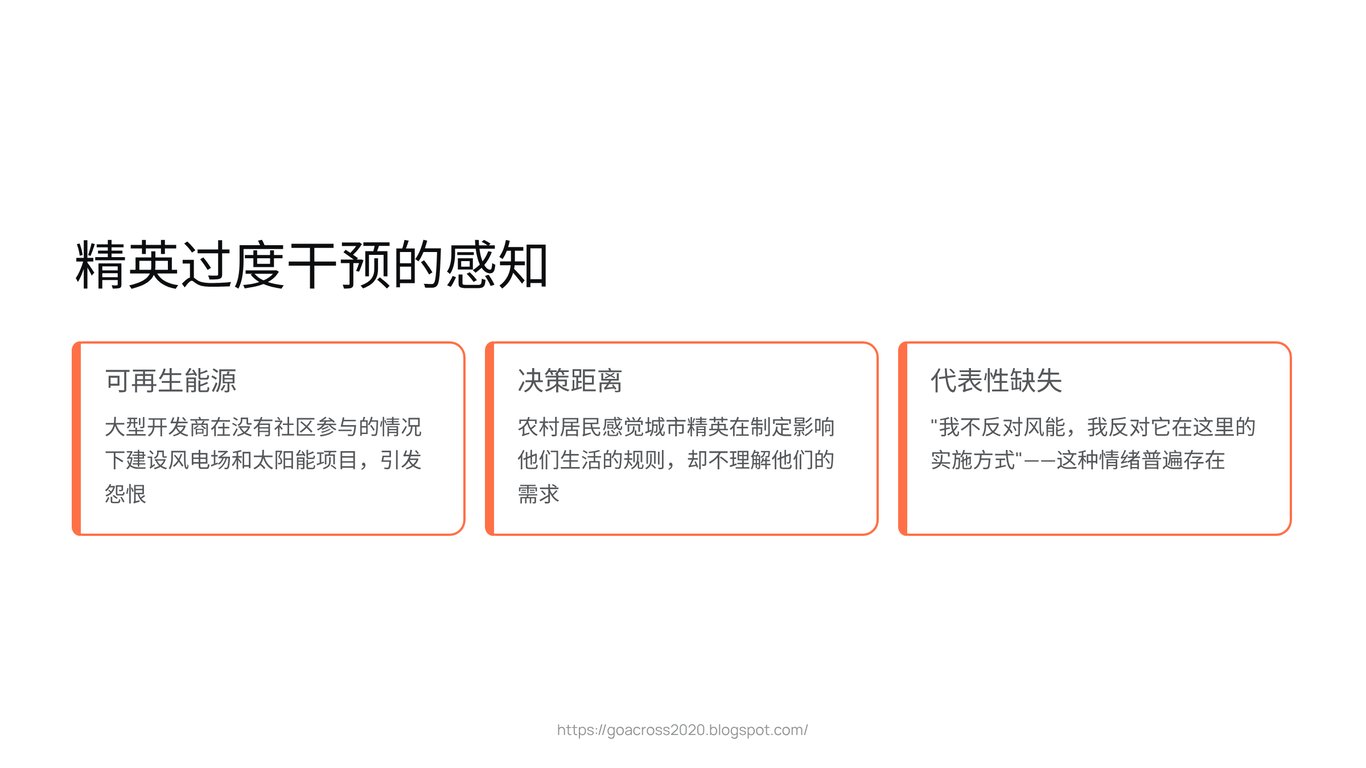 精英过度干预的感知

可再生能源

大型开发商在没有社区参与的情况下建设风电场和太阳能项目，引发怨恨

决策距离

农村居民感觉城市精英在制定影响他们生活的规则，却不理解他们的需求

代表性缺失

"我不反对风能，我反对它在这里的实施方式"——这种情绪普遍存在

https://goacross2020.blogspot.com/